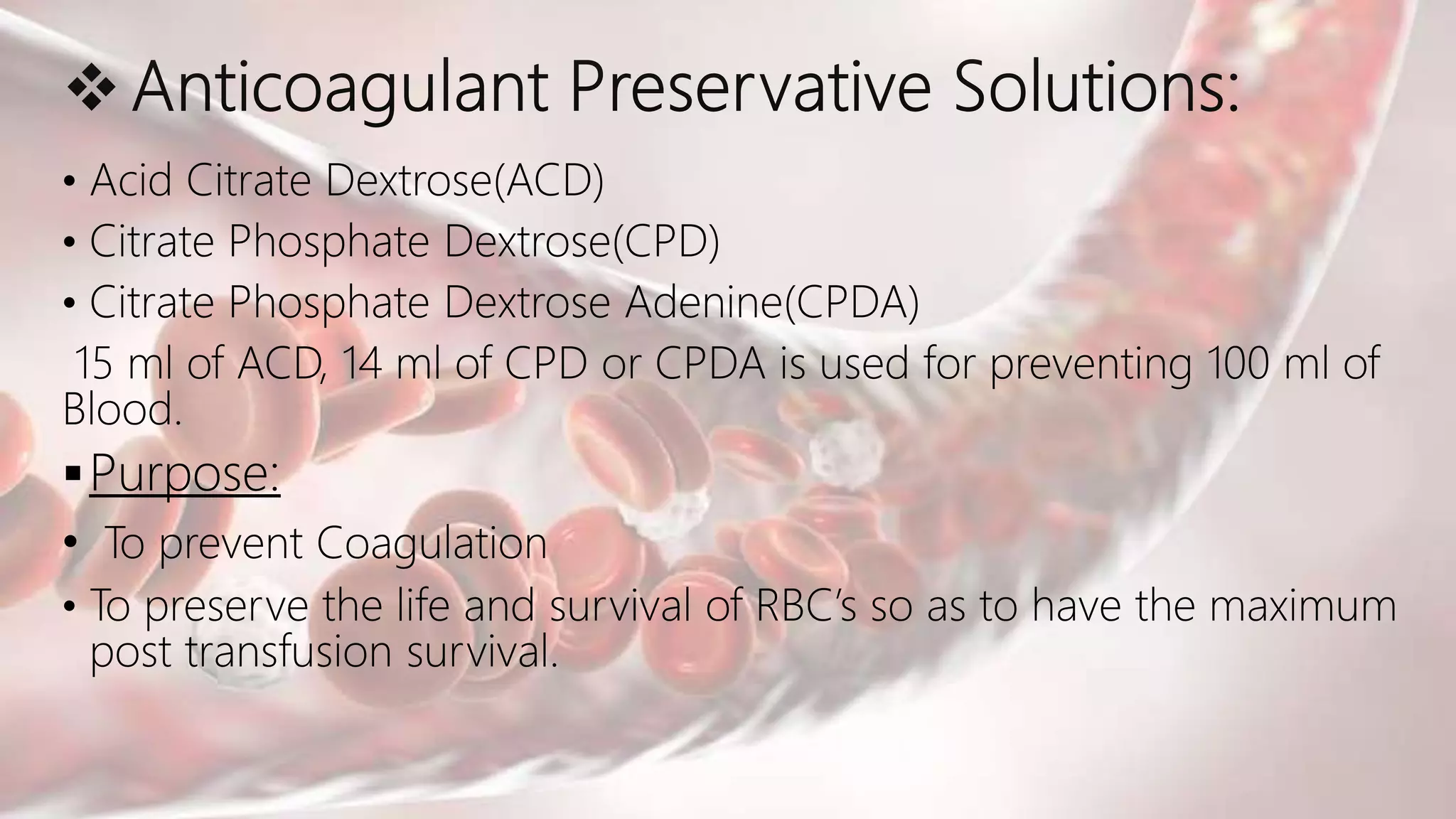 ❖ Anticoagulant Preservative Solutions:

• Acid Citrate Dextrose(ACD)
• Citrate Phosphate Dextrose(CPD)
• Citrate Phosphate Dextrose Adenine(CPDA)

15 ml of ACD, 14 ml of CPD or CPDA is used for preventing 100 ml of Blood.

▪ Purpose:

• To prevent Coagulation
• To preserve the life and survival of RBC's so as to have the maximum post transfusion survival.